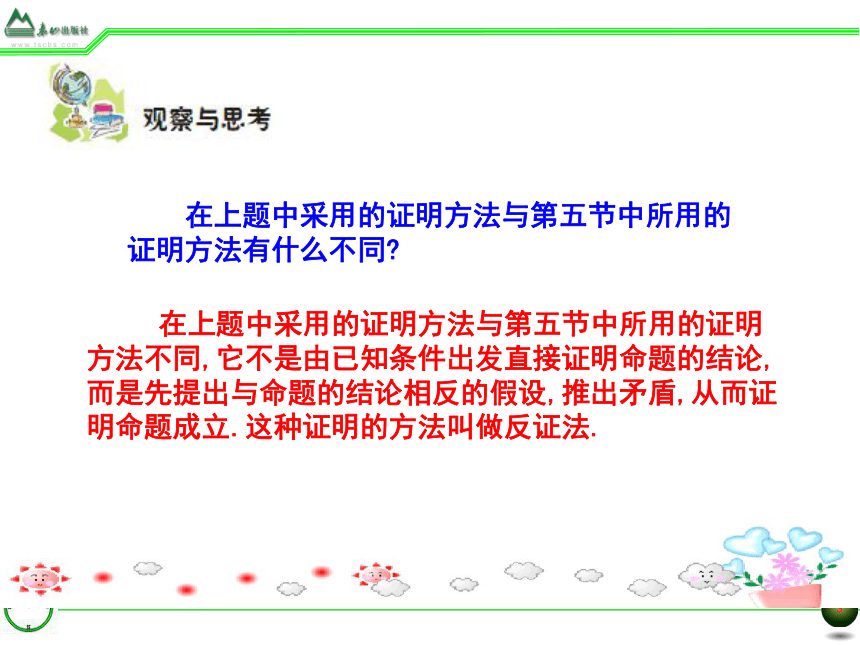 泰山出版社
www.tscbs.com

观察与思考

在上题中采用的证明方法与第五节中所用的证明方法有什么不同?

在上题中采用的证明方法与第五节中所用的证明方法不同,它不是由已知条件出发直接证明命题的结论,而是先提出与命题的结论相反的假设,推出矛盾,从而证明命题成立.这种证明的方法叫做反证法.